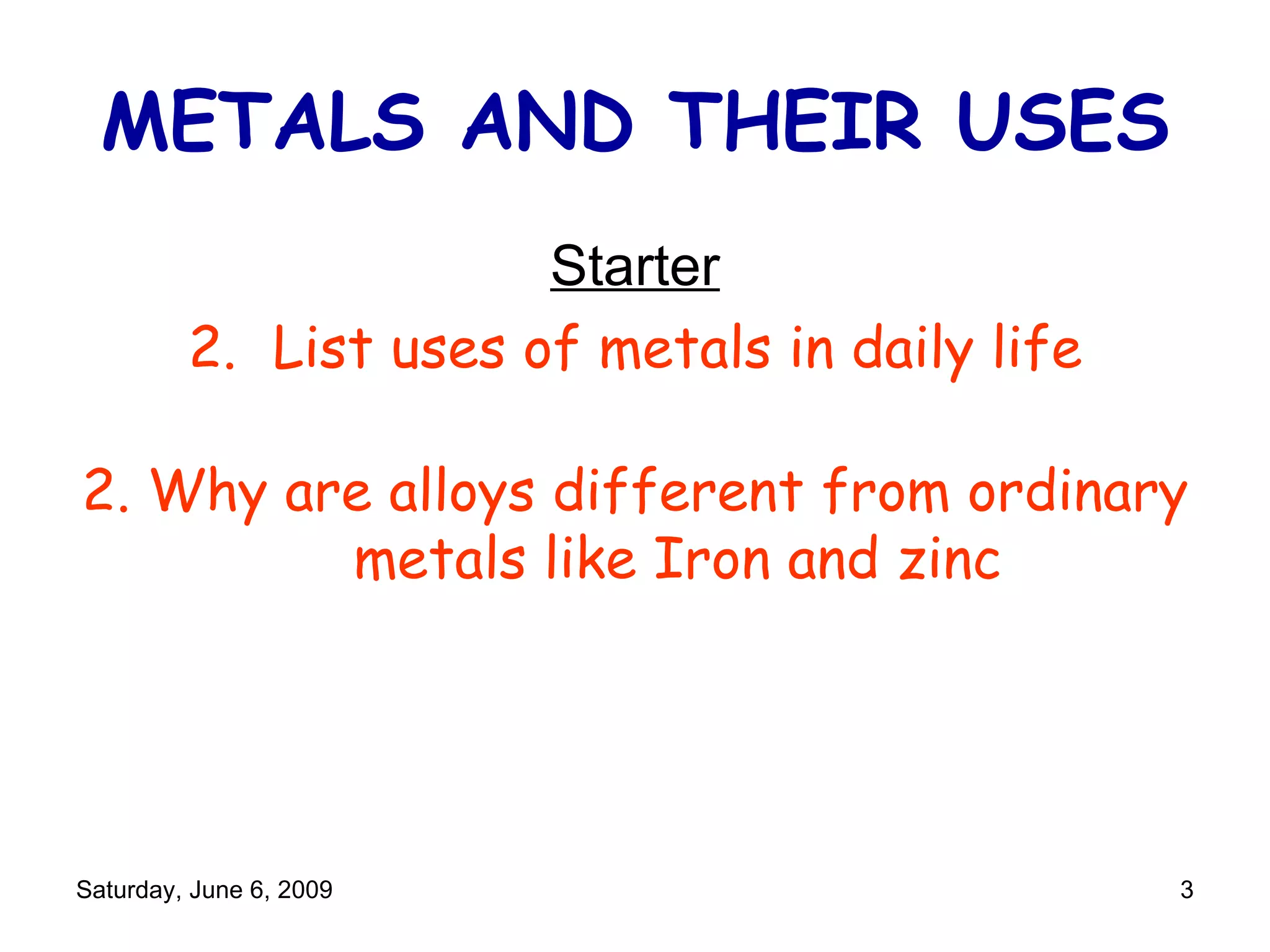 METALS AND THEIR USES

Starter

2. List uses of metals in daily life

2. Why are alloys different from ordinary metals like Iron and zinc

Saturday, June 6, 2009

3